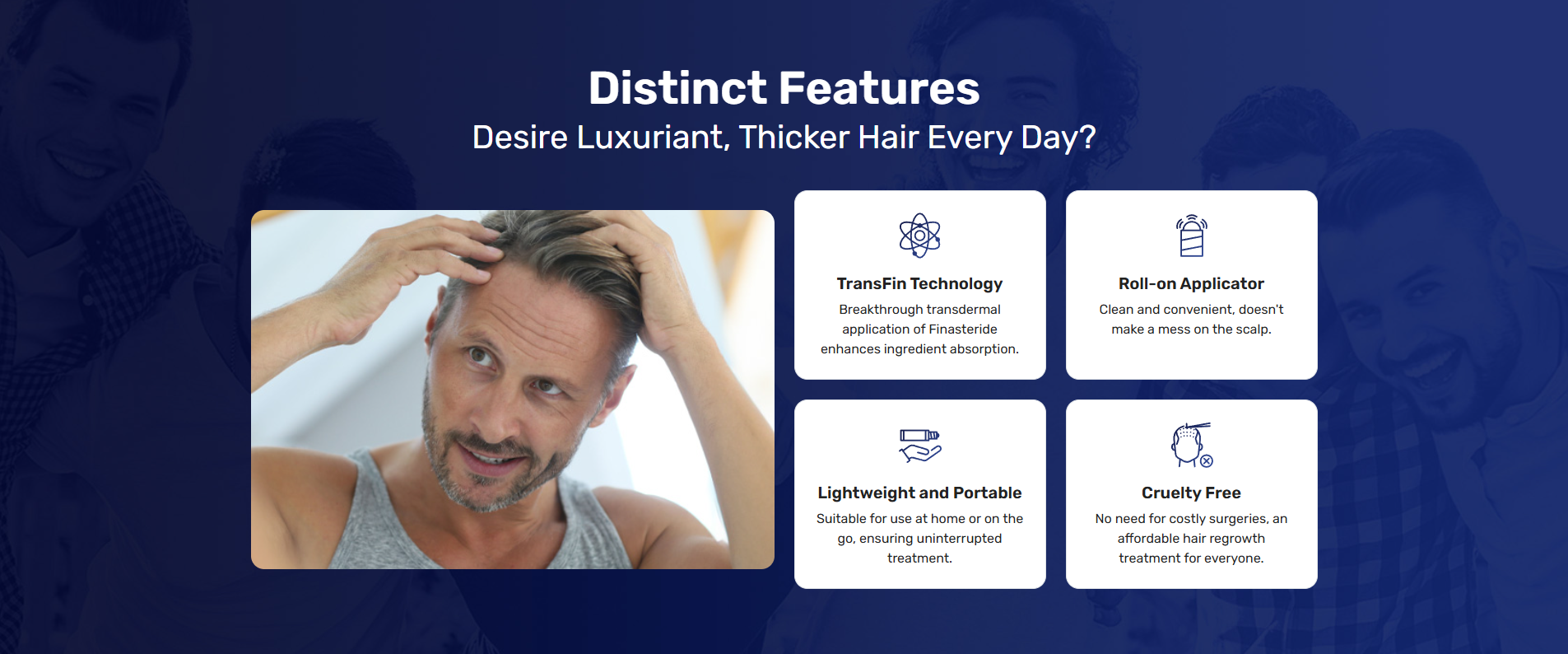 Distinct Features
Desire Luxuriant, Thicker Hair Every Day?

TransFin Technology
Breakthrough transdermal application of Finasteride enhances ingredient absorption.

Roll-on Applicator
Clean and convenient, doesn't make a mess on the scalp.

Lightweight and Portable
Suitable for use at home or on the go, ensuring uninterrupted treatment.

Cruelty Free
No need for costly surgeries, an affordable hair regrowth treatment for everyone.